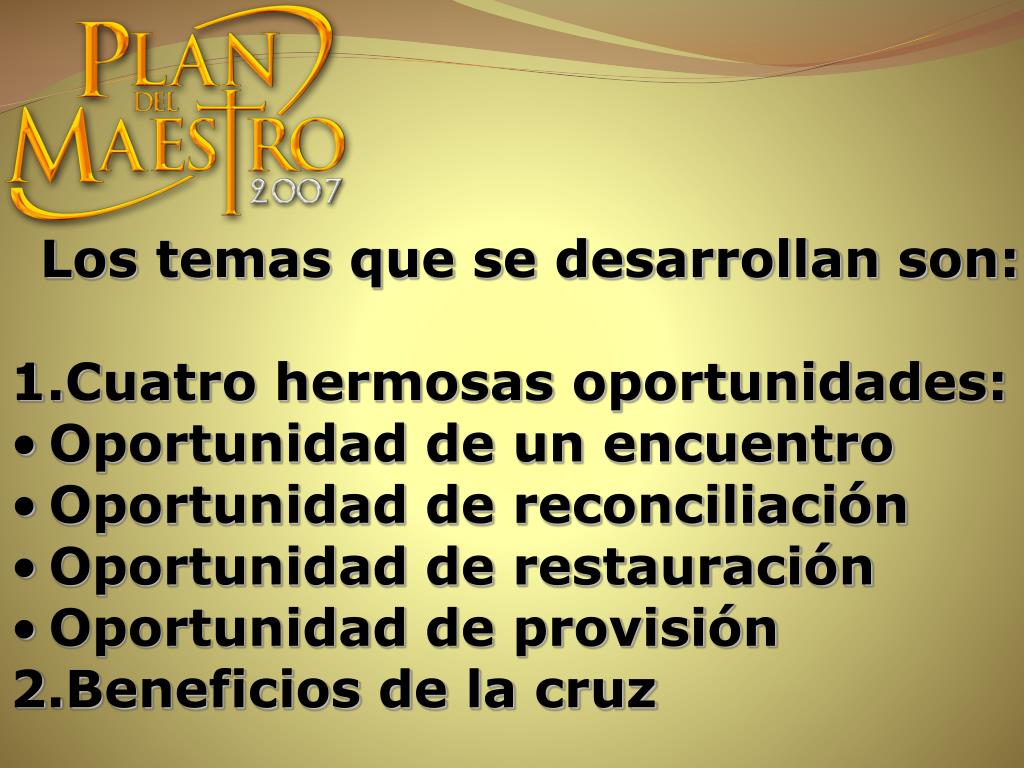 PLAN DEL MAESTRO 2007

Los temas que se desarrollan son:

1.Cuatro hermosas oportunidades:
• Oportunidad de un encuentro
• Oportunidad de reconciliación
• Oportunidad de restauración
• Oportunidad de provisión
2.Beneficios de la cruz